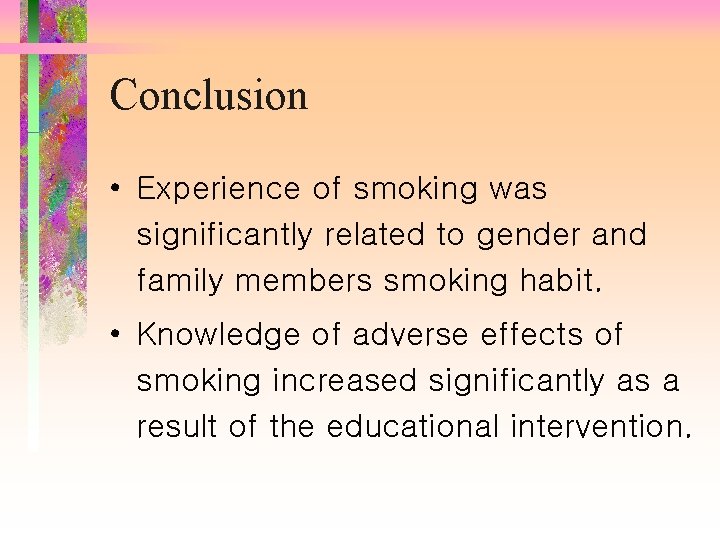 Conclusion

• Experience of smoking was significantly related to gender and family members smoking habit.

• Knowledge of adverse effects of smoking increased significantly as a result of the educational intervention.